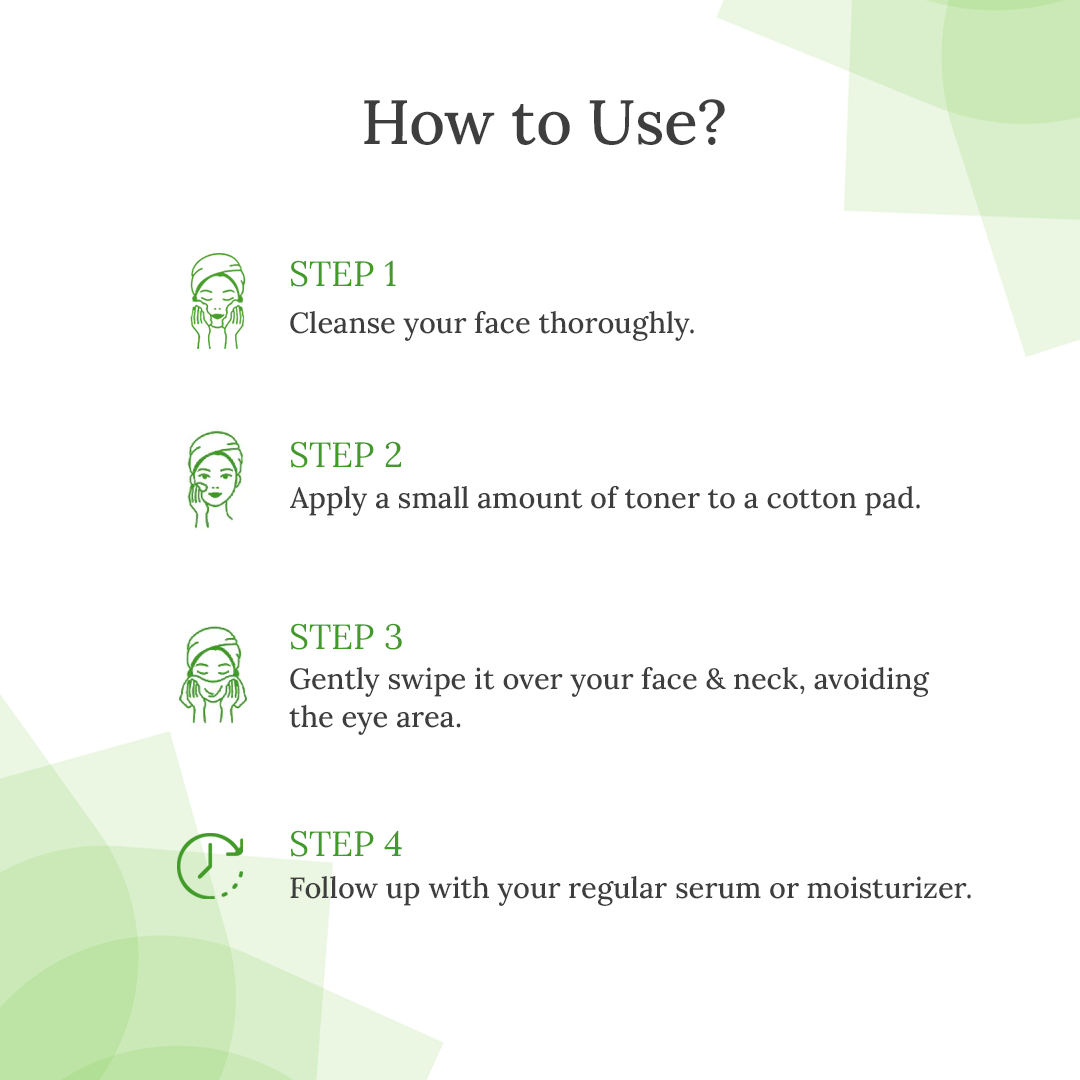 How to Use?

STEP 1
Cleanse your face thoroughly.

STEP 2
Apply a small amount of toner to a cotton pad.

STEP 3
Gently swipe it over your face & neck, avoiding the eye area.

STEP 4
Follow up with your regular serum or moisturizer.